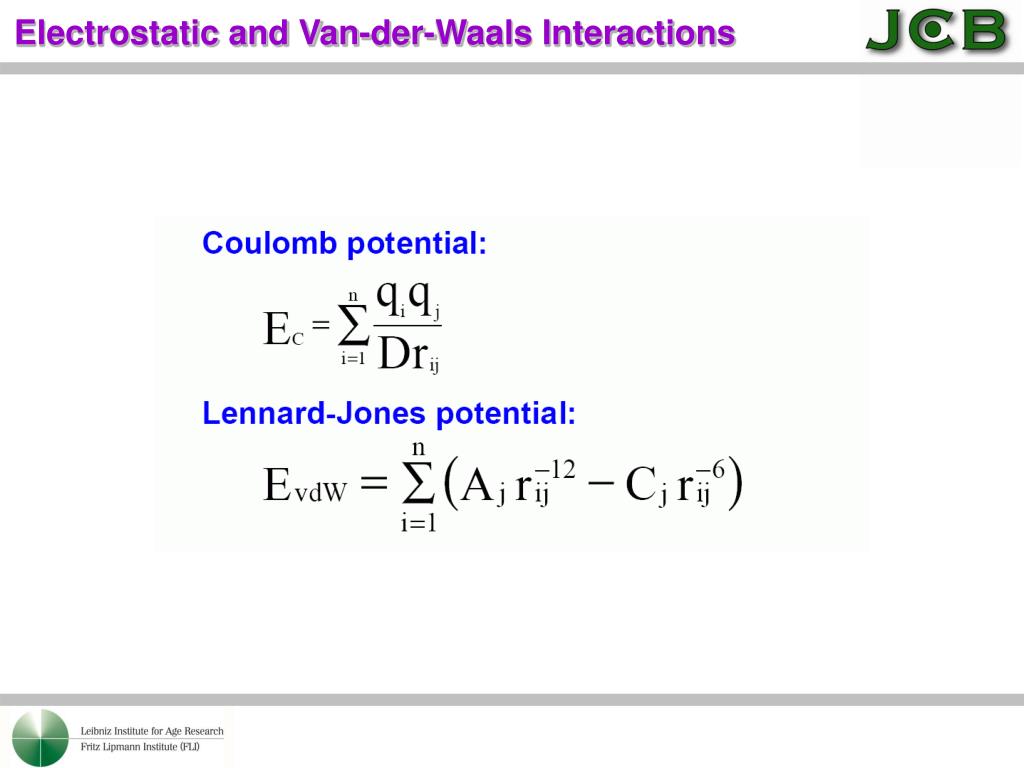 Electrostatic and Van-der-Waals Interactions

JCB

Coulomb potential:

$E_C = \sum_{i=1}^{n} \frac{q_i q_j}{D r_{ij}}$

Lennard-Jones potential:

$E_{vdW} = \sum_{i=1}^{n} \left( A_j r_{ij}^{-12} - C_j r_{ij}^{-6} \right)$

Leibniz Institute for Age Research
Fritz Lipmann Institute (FLI)